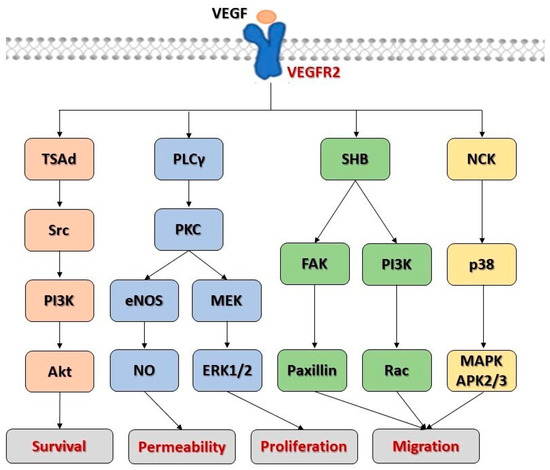 VEGF

VEGFR2

TSAd
Src
PI3K
Akt

PLCγ
PKC
eNOS
MEK
NO
ERK1/2

SHB
FAK
PI3K
Paxillin
Rac

NCK
p38
MAPK APK2/3

Survival
Permeability
Proliferation
Migration